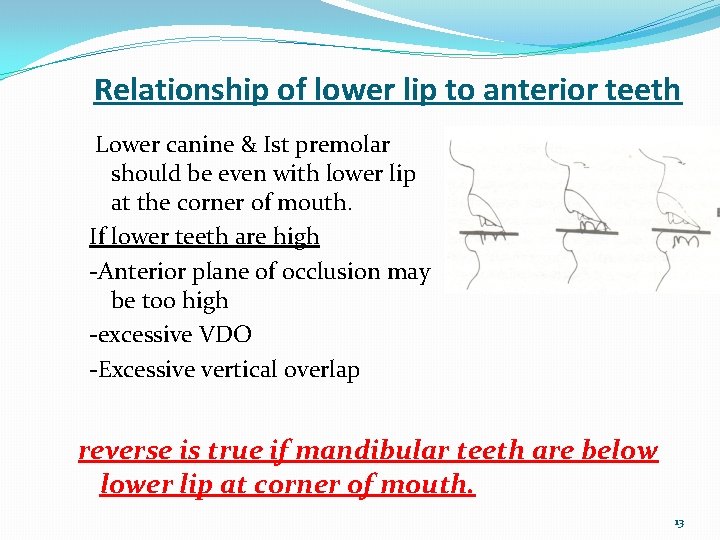 Relationship of lower lip to anterior teeth

Lower canine & Ist premolar should be even with lower lip at the corner of mouth.

If lower teeth are high

-Anterior plane of occlusion may be too high

-excessive VDO

-Excessive vertical overlap

reverse is true if mandibular teeth are below lower lip at corner of mouth.

13